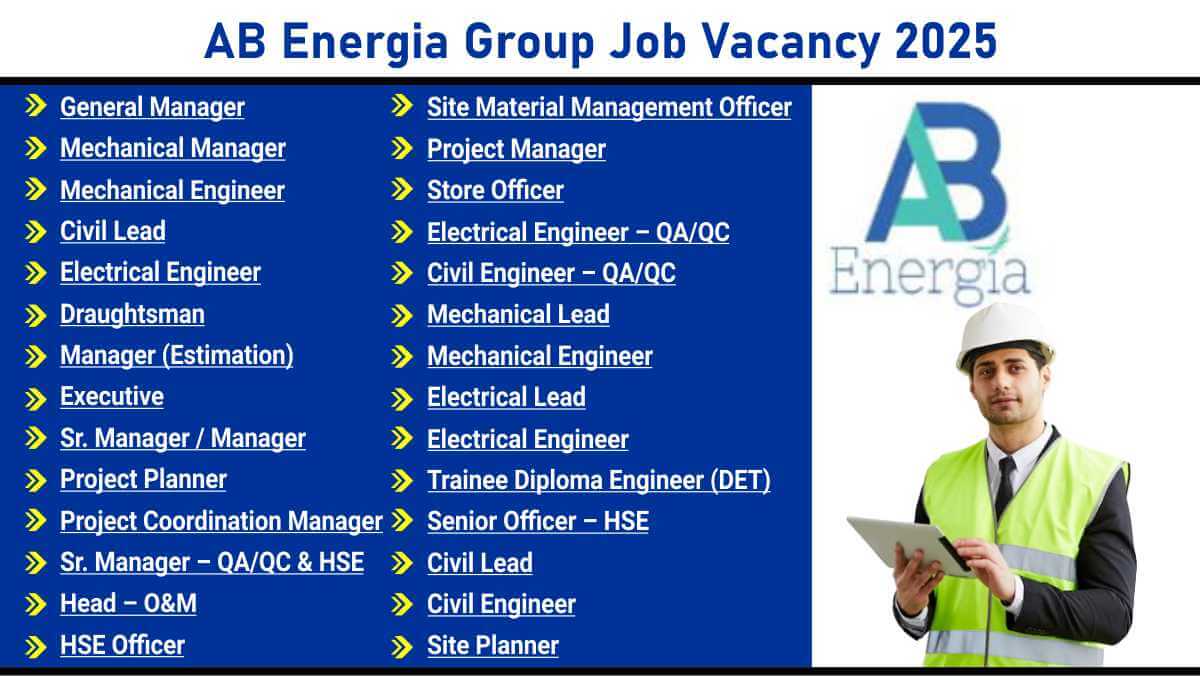 AB Energia Group Job Vacancy 2025

General Manager
Mechanical Manager
Mechanical Engineer
Civil Lead
Electrical Engineer
Draughtsman
Manager (Estimation)
Executive
Sr. Manager / Manager
Project Planner
Project Coordination Manager
Sr. Manager – QA/QC & HSE
Head – O&M
HSE Officer

Site Material Management Officer
Project Manager
Store Officer
Electrical Engineer – QA/QC
Civil Engineer – QA/QC
Mechanical Lead
Mechanical Engineer
Electrical Lead
Electrical Engineer
Trainee Diploma Engineer (DET)
Senior Officer – HSE
Civil Lead
Civil Engineer
Site Planner

AB
Energia